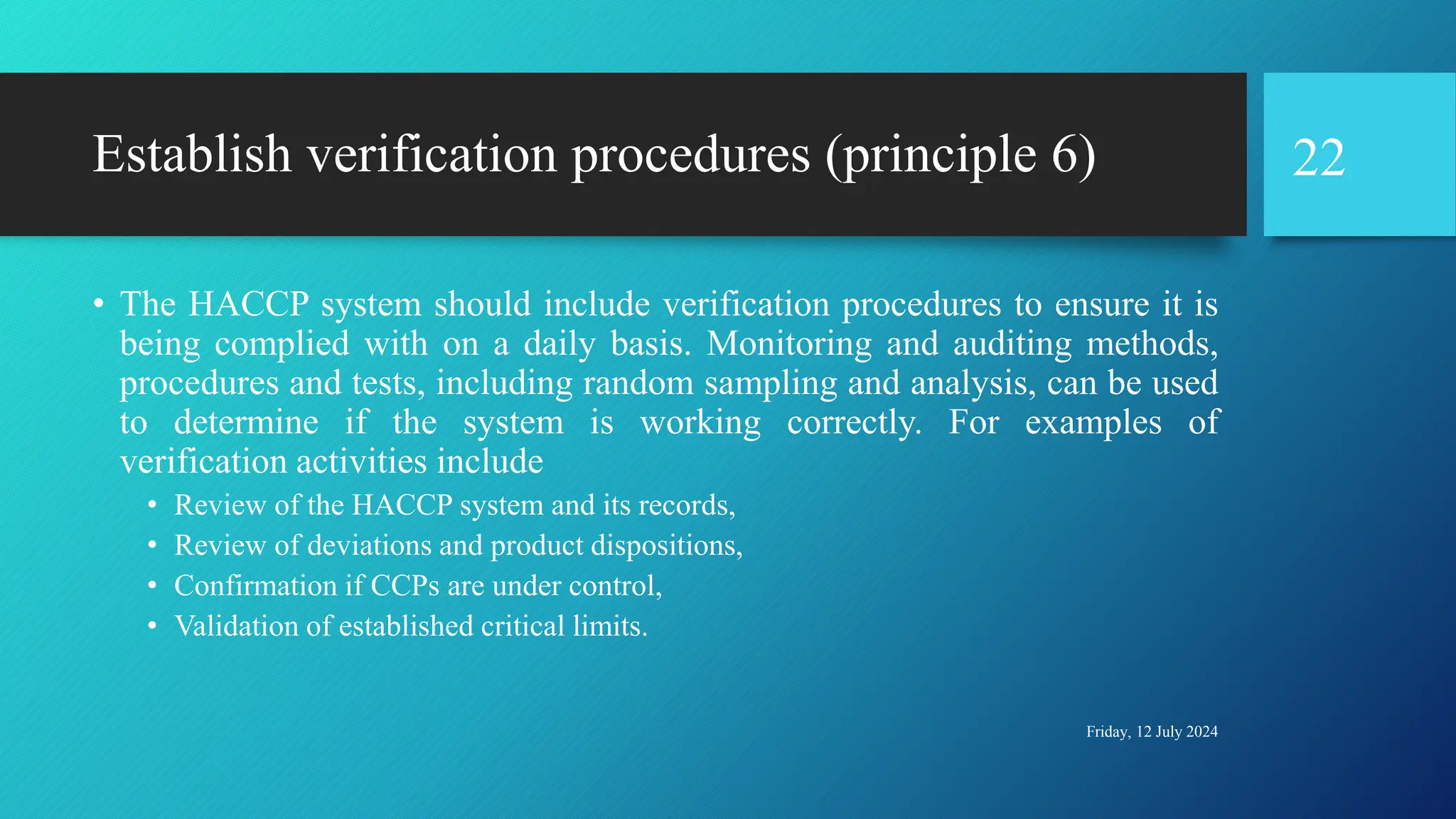 Establish verification procedures (principle 6)

22

• The HACCP system should include verification procedures to ensure it is being complied with on a daily basis. Monitoring and auditing methods, procedures and tests, including random sampling and analysis, can be used to determine if the system is working correctly. For examples of verification activities include
  • Review of the HACCP system and its records,
  • Review of deviations and product dispositions,
  • Confirmation if CCPs are under control,
  • Validation of established critical limits.

Friday, 12 July 2024